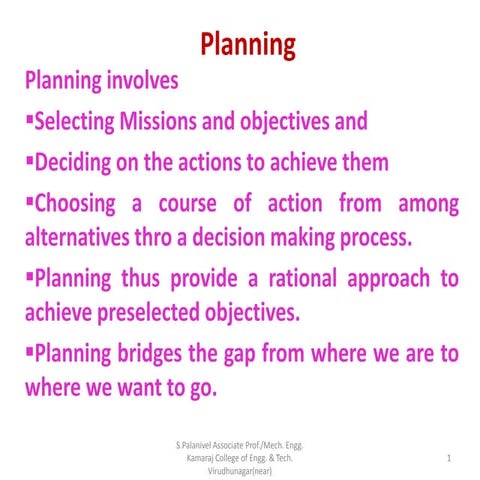 Planning

Planning involves

▪Selecting Missions and objectives and

▪Deciding on the actions to achieve them

▪Choosing a course of action from among alternatives thro a decision making process.

▪Planning thus provide a rational approach to achieve preselected objectives.

▪Planning bridges the gap from where we are to where we want to go.

S.Palanivel Associate Prof./Mech. Engg.
Kamaraj College of Engg. & Tech.
Virudhunagar(near)

1